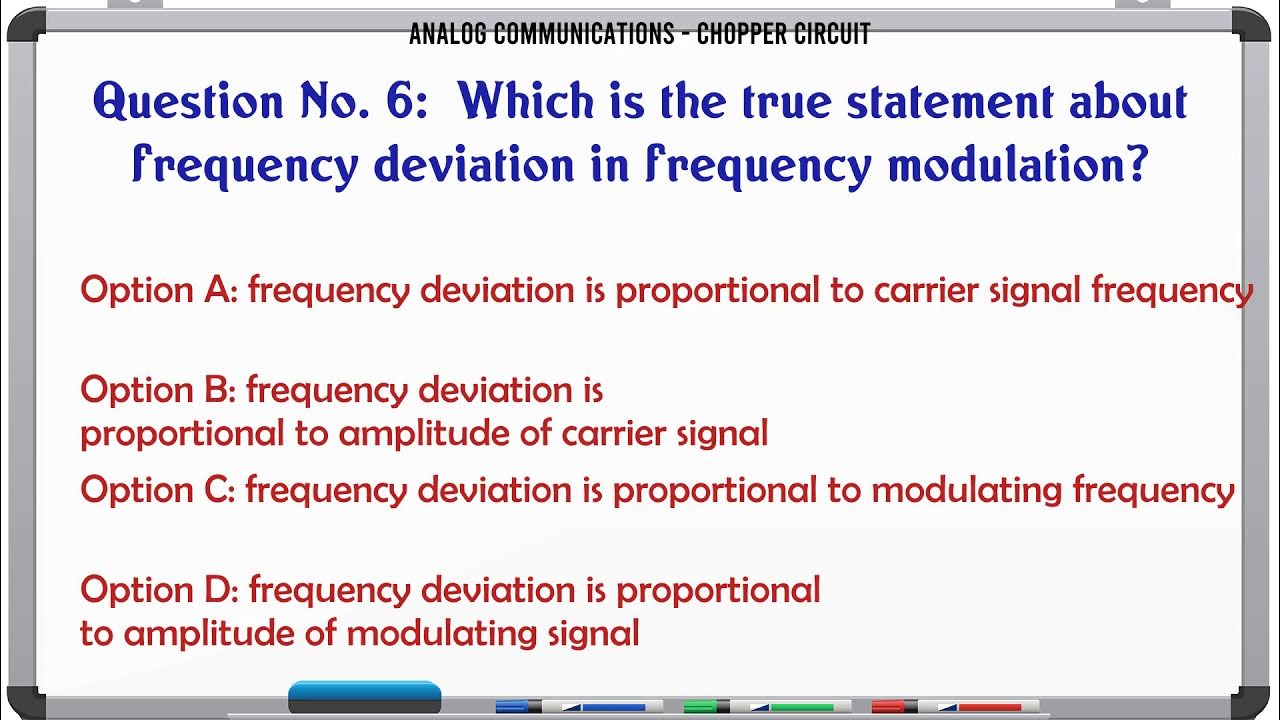 ANALOG COMMUNICATIONS - CHOPPER CIRCUIT

Question No. 6: Which is the true statement about frequency deviation in frequency modulation?

Option A: frequency deviation is proportional to carrier signal frequency

Option B: frequency deviation is proportional to amplitude of carrier signal

Option C: frequency deviation is proportional to modulating frequency

Option D: frequency deviation is proportional to amplitude of modulating signal